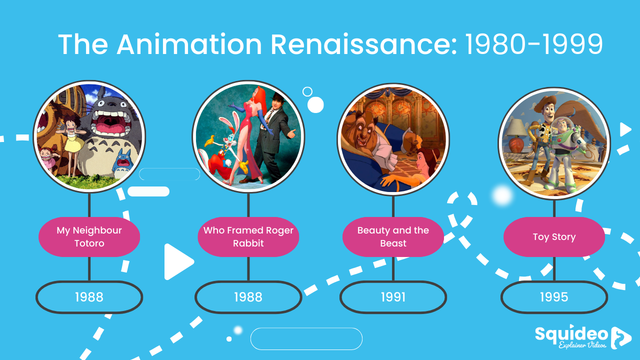 The Animation Renaissance: 1980-1999

My Neighbour Totoro

1988

Who Framed Roger Rabbit

1988

Beauty and the Beast

1991

Toy Story

1995

Squideo
Explainer Videos